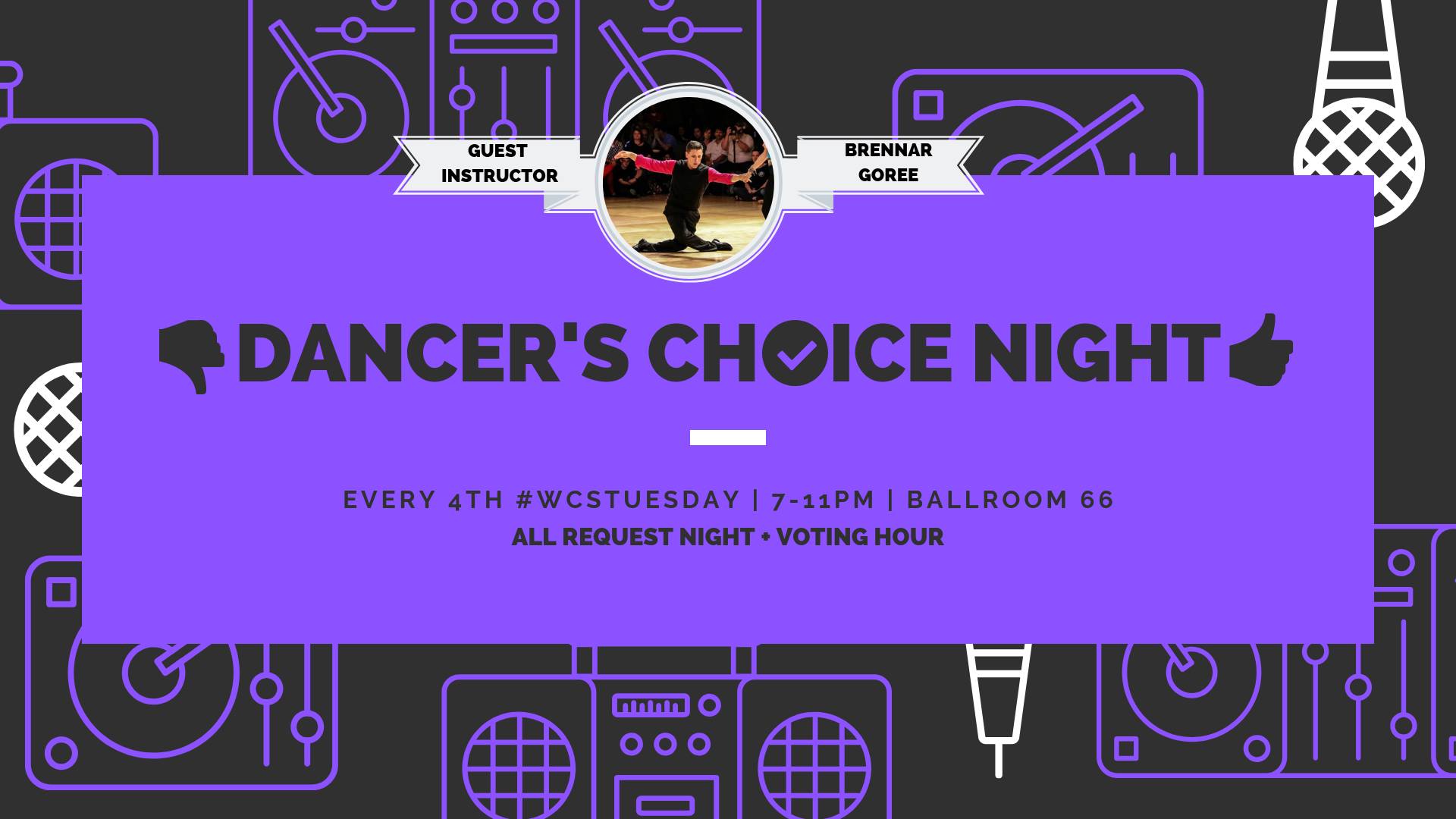 GUEST INSTRUCTOR

BRENNAR GOREE

DANCER'S CHOICE NIGHT

EVERY 4TH #WCSTUESDAY | 7-11PM | BALLROOM 66

ALL REQUEST NIGHT + VOTING HOUR